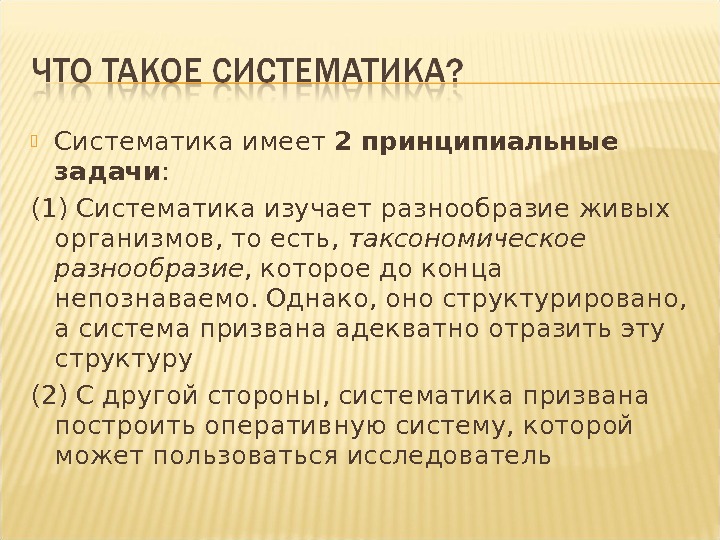 ЧТО ТАКОЕ СИСТЕМАТИКА?

Систематика имеет 2 принципиальные задачи:

(1) Систематика изучает разнообразие живых организмов, то есть, таксономическое разнообразие, которое до конца непознаваемо. Однако, оно структурировано, а система призвана адекватно отразить эту структуру

(2) С другой стороны, систематика призвана построить оперативную систему, которой может пользоваться исследователь